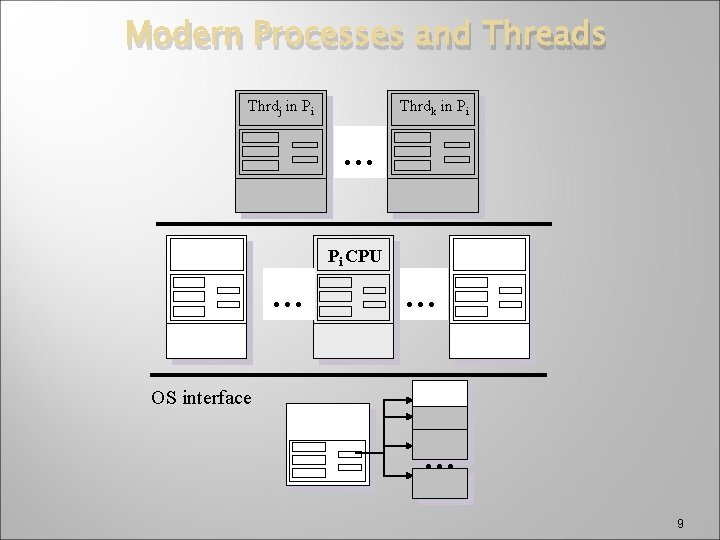 Modern Processes and Threads

Thrd$_j$ in P$_i$

...

Thrd$_k$ in P$_i$

...

P$_i$ CPU

...

OS interface

...

9